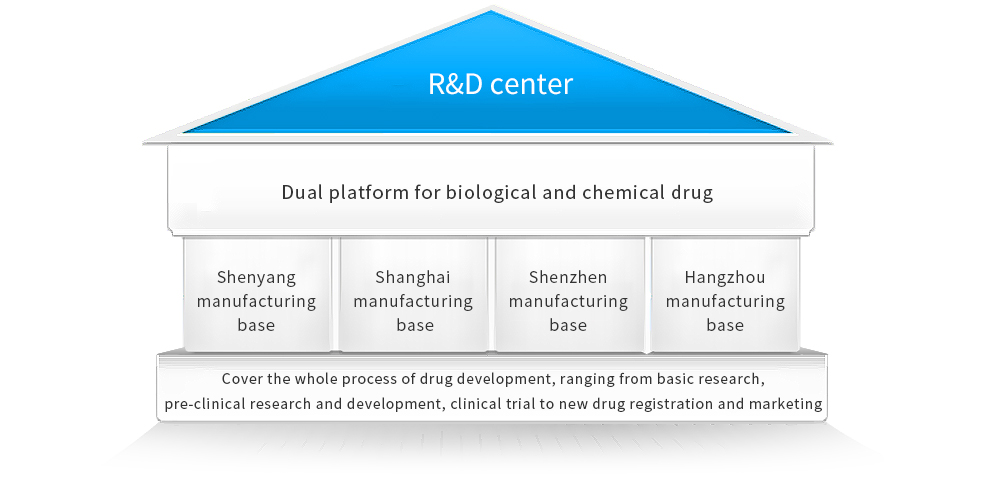 R&D center

Dual platform for biological and chemical drug

Shenyang manufacturing base

Shanghai manufacturing base

Shenzhen manufacturing base

Hangzhou manufacturing base

Cover the whole process of drug development, ranging from basic research, pre-clinical research and development, clinical trial to new drug registration and marketing